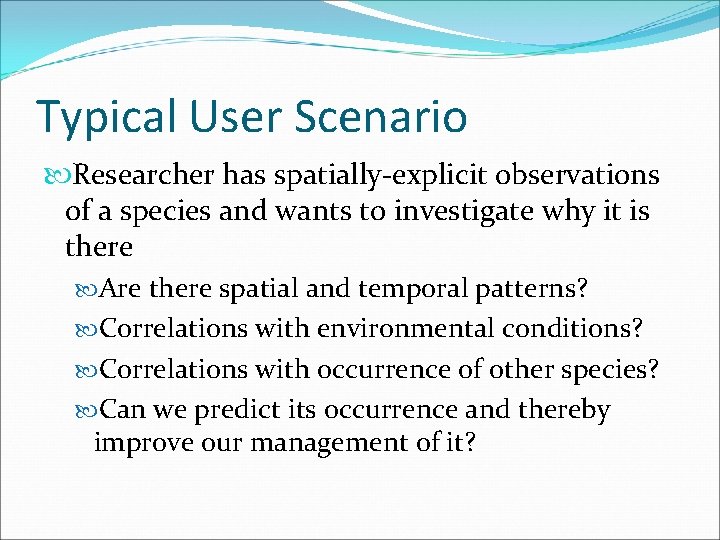 Typical User Scenario

Researcher has spatially-explicit observations of a species and wants to investigate why it is there

Are there spatial and temporal patterns?

Correlations with environmental conditions?

Correlations with occurrence of other species?

Can we predict its occurrence and thereby improve our management of it?